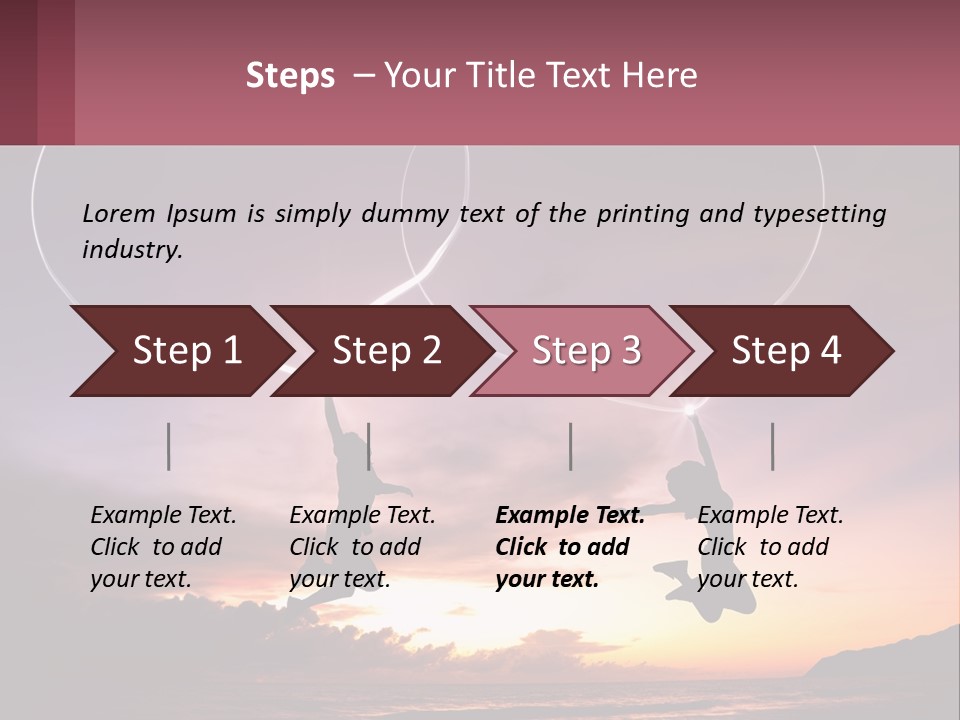 Steps – Your Title Text Here

Lorem Ipsum is simply dummy text of the printing and typesetting industry.

Step 1

Step 2

Step 3

Step 4

Example Text. Click to add your text.

Example Text. Click to add your text.

Example Text. Click to add your text.

Example Text. Click to add your text.